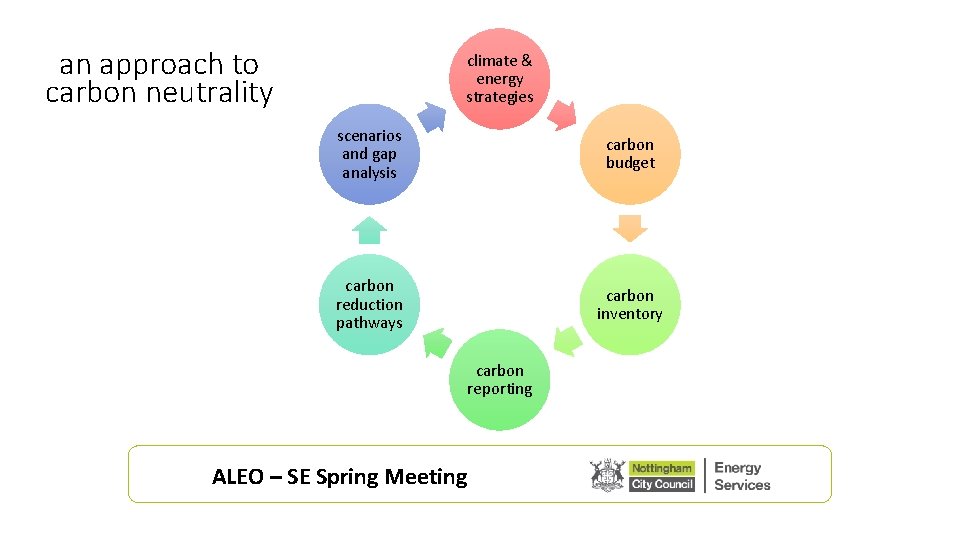 an approach to carbon neutrality

climate & energy strategies

carbon budget

carbon inventory

carbon reporting

carbon reduction pathways

scenarios and gap analysis

ALEO – SE Spring Meeting

Nottingham City Council

Energy Services